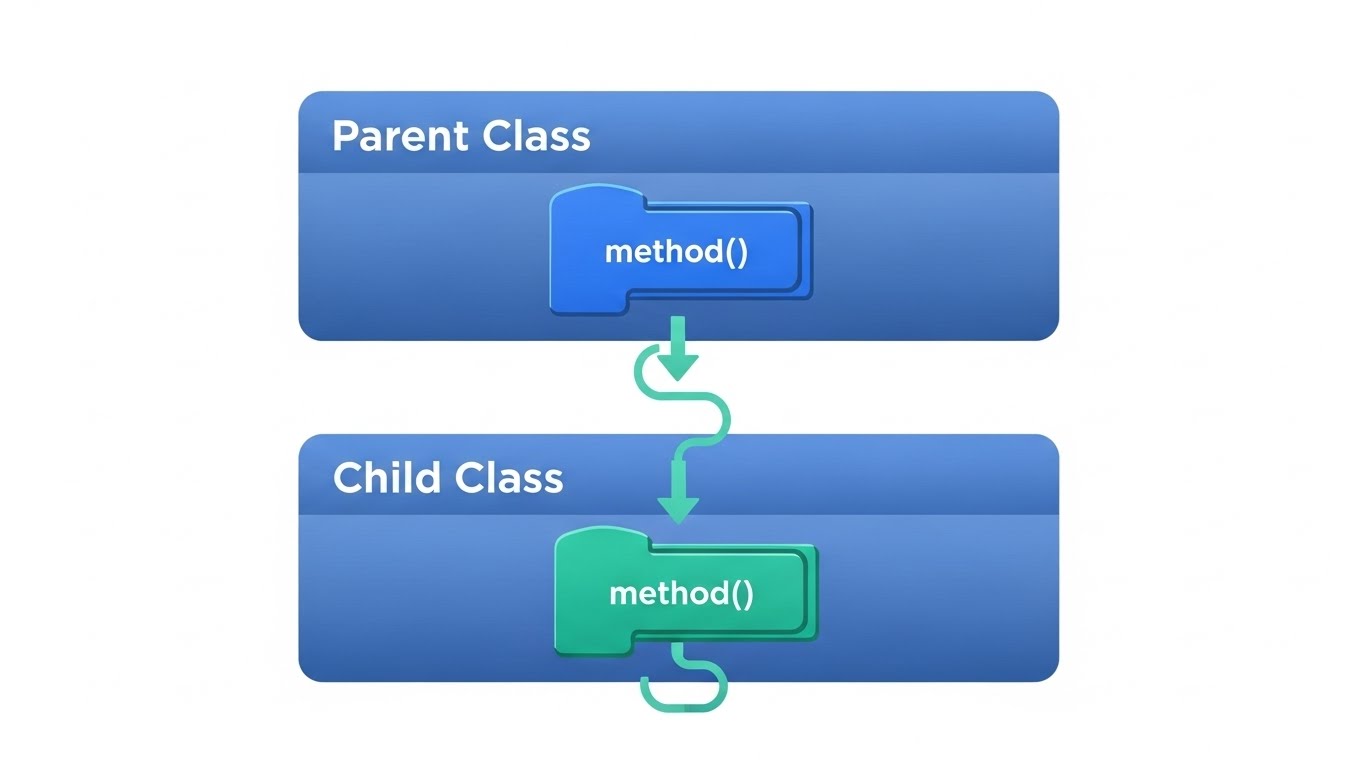 Parent Class

method()

Child Class

method()